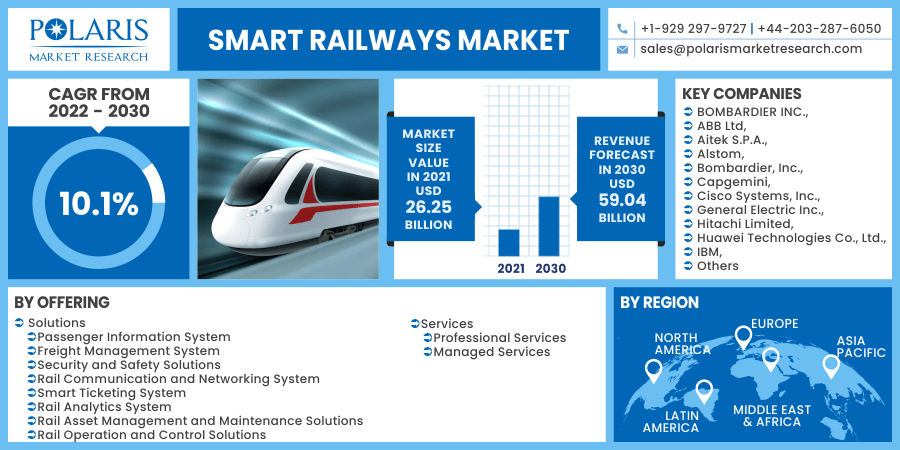 POLARIS
MARKET RESEARCH

SMART RAILWAYS MARKET

+1-929 297-9727 | +44-203-287-6050
sales@polarismarketresearch.com

CAGR FROM 2022 - 2030

10.1%

MARKET SIZE VALUE IN 2021 USD 26.25 BILLION

2021 2030

REVENUE FORECAST IN 2030 USD 59.04 BILLION

KEY COMPANIES
BOMBARDIER INC.,
ABB Ltd,
Aitek S.P.A.,
Alstom,
Bombardier, Inc.,
Capgemini,
Cisco Systems, Inc.,
General Electric Inc.,
Hitachi Limited,
Huawei Technologies Co., Ltd.,
IBM,
Others

BY OFFERING
Solutions
Passenger Information System
Freight Management System
Security and Safety Solutions
Rail Communication and Networking System
Smart Ticketing System
Rail Analytics System
Rail Asset Management and Maintenance Solutions
Rail Operation and Control Solutions

Services
Professional Services
Managed Services

BY REGION
NORTH AMERICA
EUROPE
ASIA PACIFIC
LATIN AMERICA
MIDDLE EAST & AFRICA